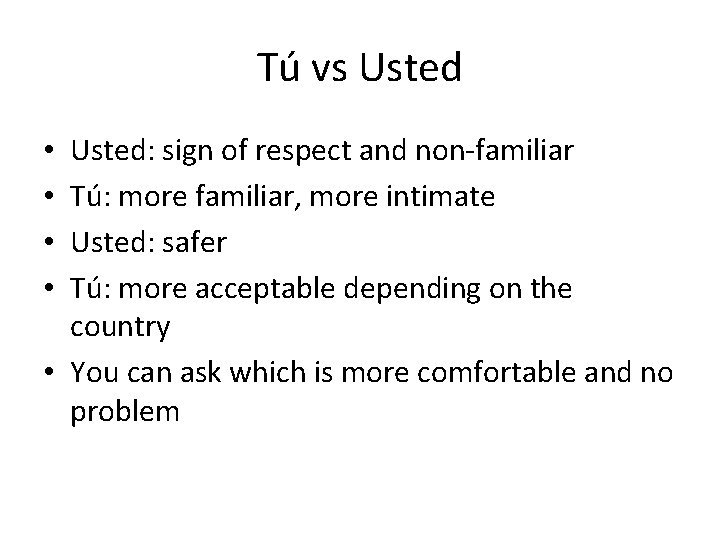 Tú vs Usted

• Usted: sign of respect and non-familiar
• Tú: more familiar, more intimate
• Usted: safer
• Tú: more acceptable depending on the country
• You can ask which is more comfortable and no problem